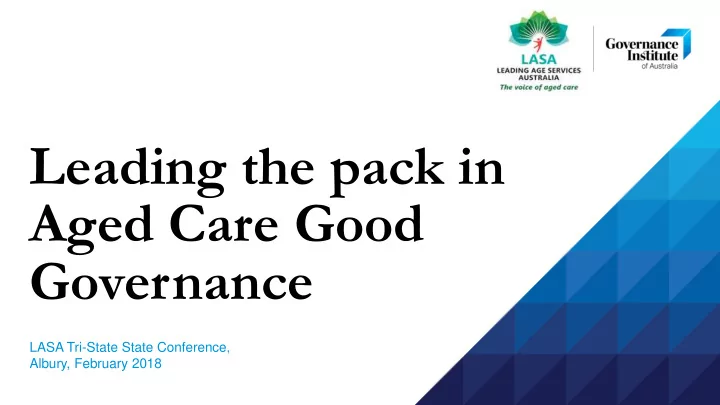 LASA
LEADING AGE SERVICES AUSTRALIA
The voice of aged care

Governance Institute of Australia

Leading the pack in Aged Care Good Governance

LASA Tri-State State Conference, Albury, February 2018